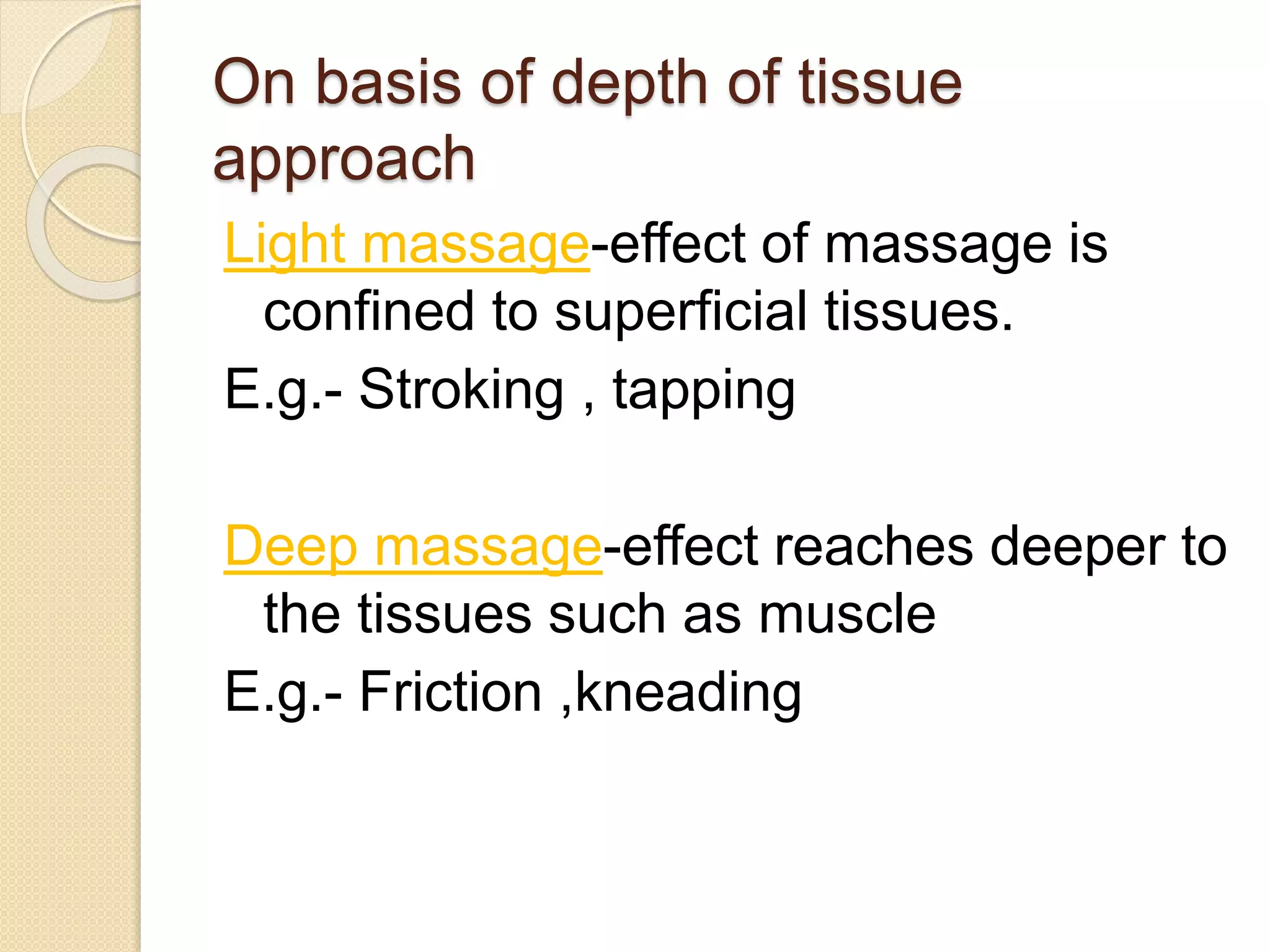 On basis of depth of tissue approach

Light massage-effect of massage is confined to superficial tissues.

E.g.- Stroking , tapping

Deep massage-effect reaches deeper to the tissues such as muscle

E.g.- Friction ,kneading